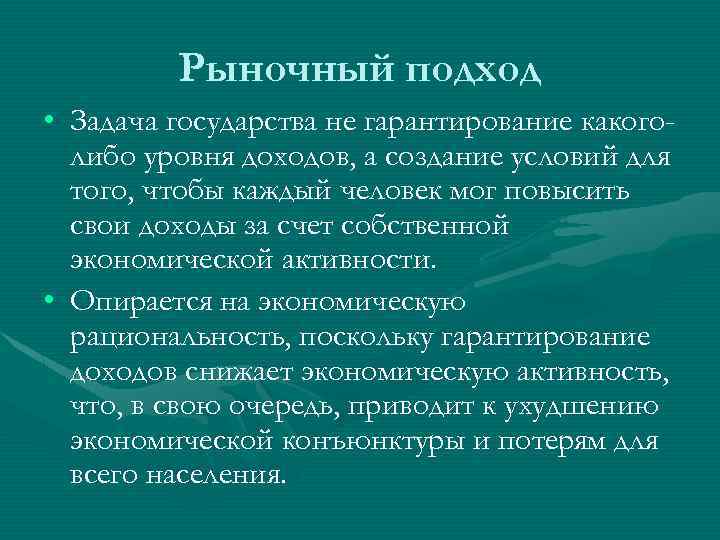 Рыночный подход

• Задача государства не гарантирование какого-либо уровня доходов, а создание условий для того, чтобы каждый человек мог повысить свои доходы за счет собственной экономической активности.

• Опирается на экономическую рациональность, поскольку гарантирование доходов снижает экономическую активность, что, в свою очередь, приводит к ухудшению экономической конъюнктуры и потерям для всего населения.